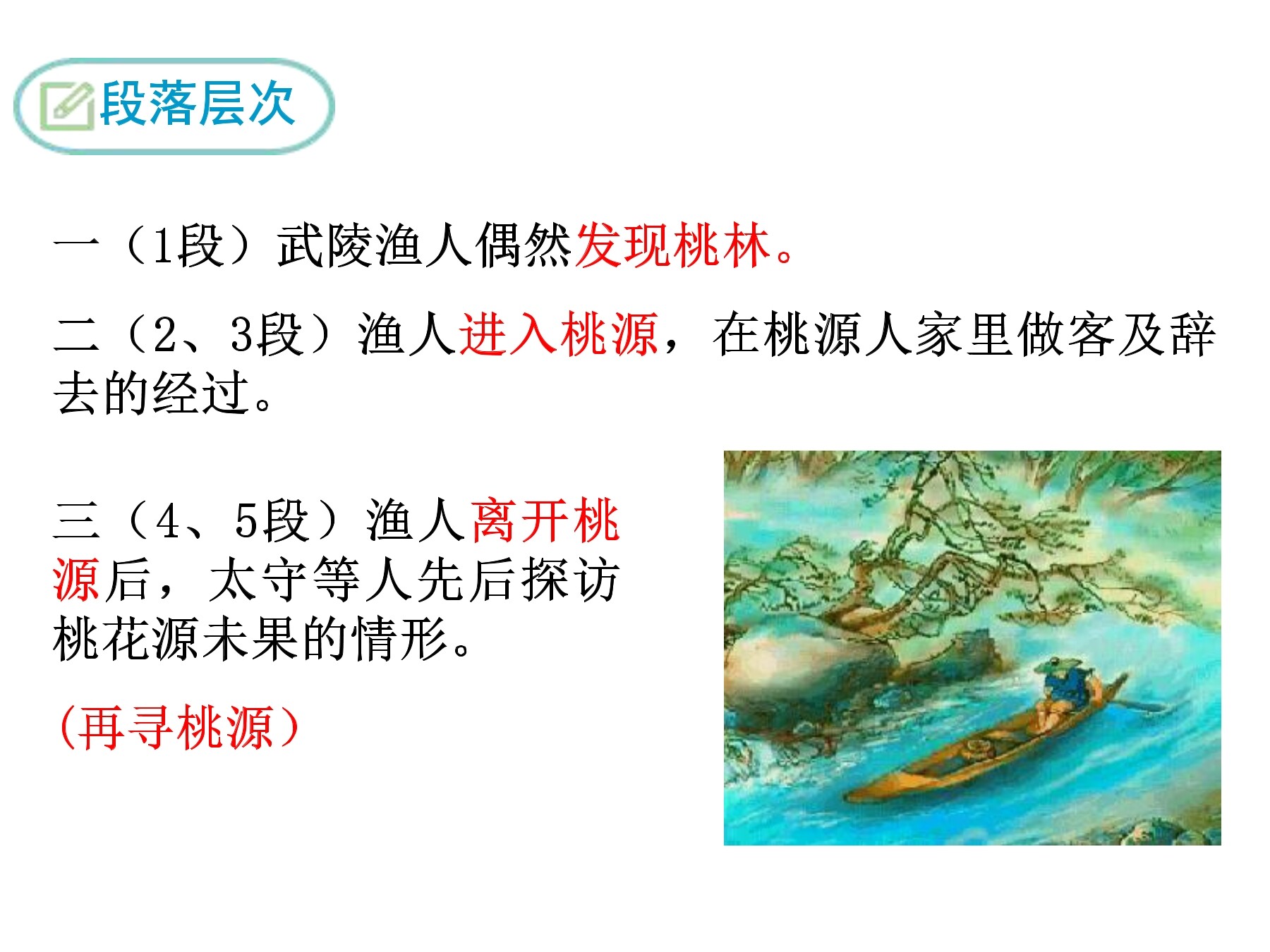 段落层次

一（1段）武陵渔人偶然发现桃林。

二（2、3段）渔人进入桃源，在桃源人家里做客及辞去的经过。

三（4、5段）渔人离开桃源后，太守等人先后探访桃花源未果的情形。

（再寻桃源）